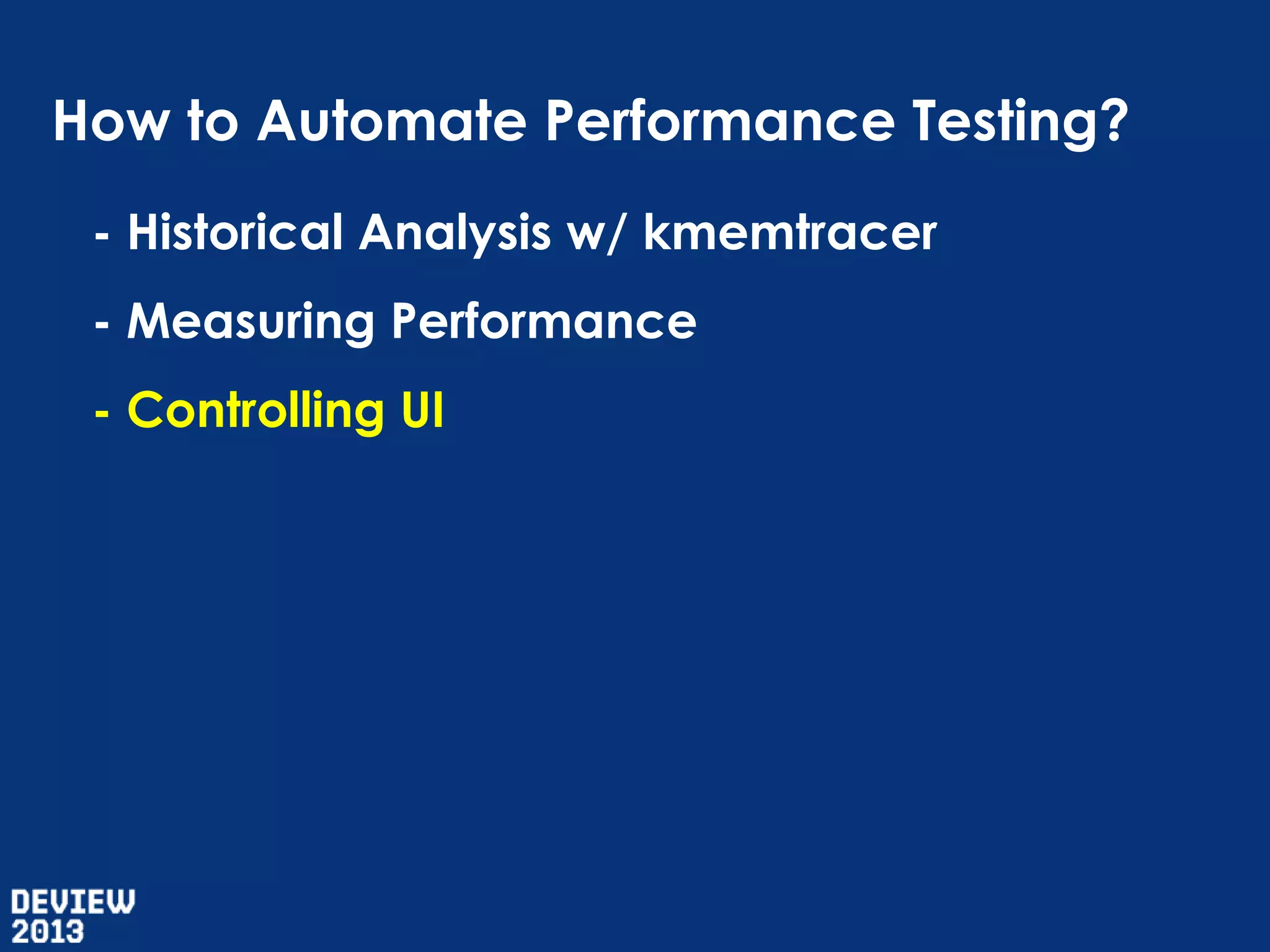 How to Automate Performance Testing?

- Historical Analysis w/ kmemtracer

- Measuring Performance

- Controlling UI

DEVIEW
2013